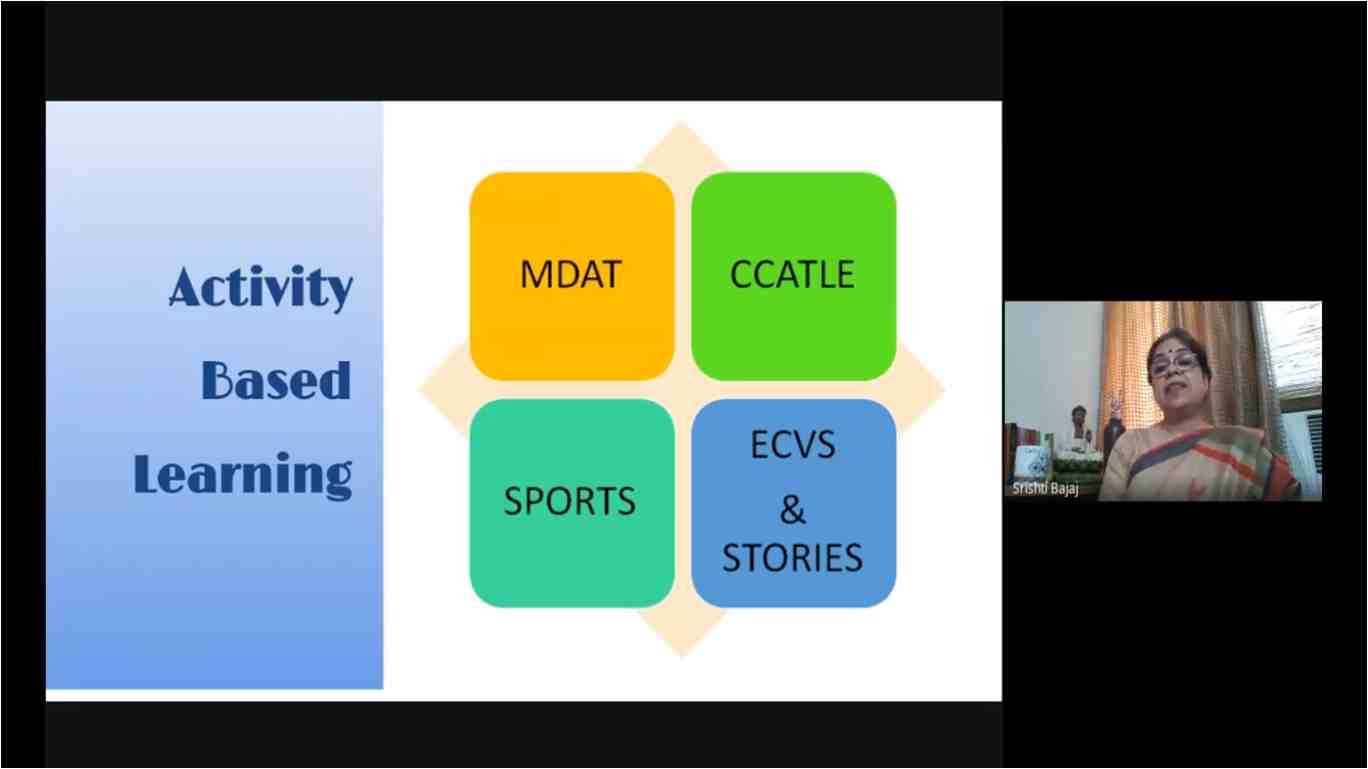 Activity Based Learning

MDAT

CCATLE

SPORTS

ECVS & STORIES

Srishti Bajaj